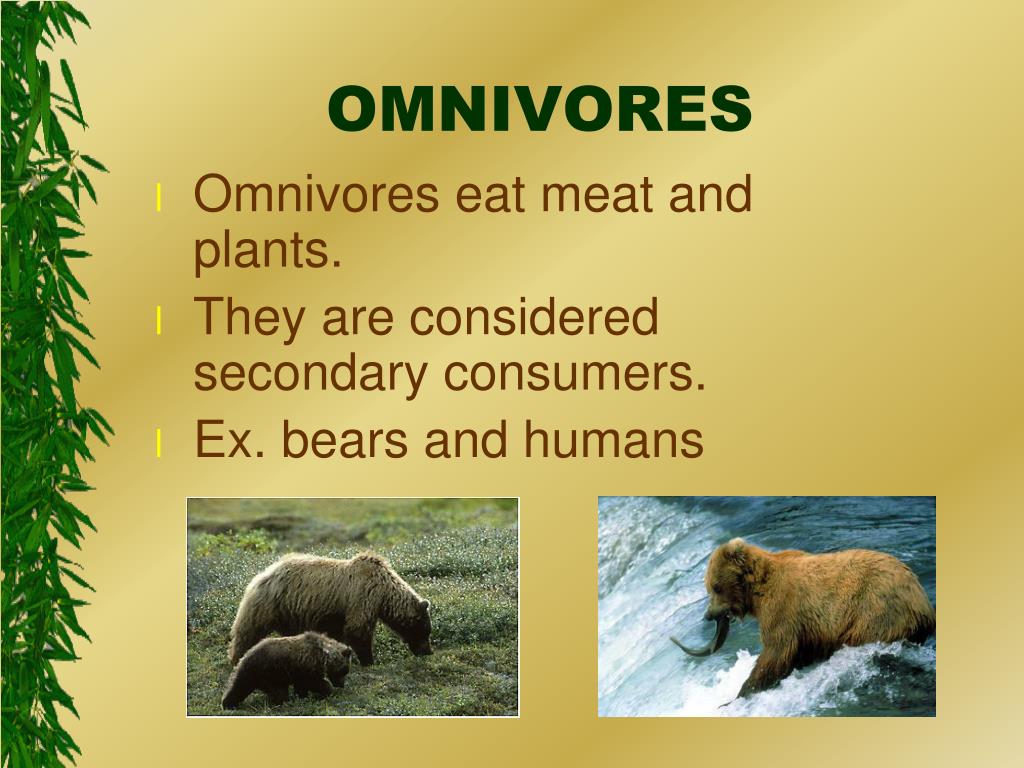 OMNIVORES

l Omnivores eat meat and plants.

l They are considered secondary consumers.

l Ex. bears and humans